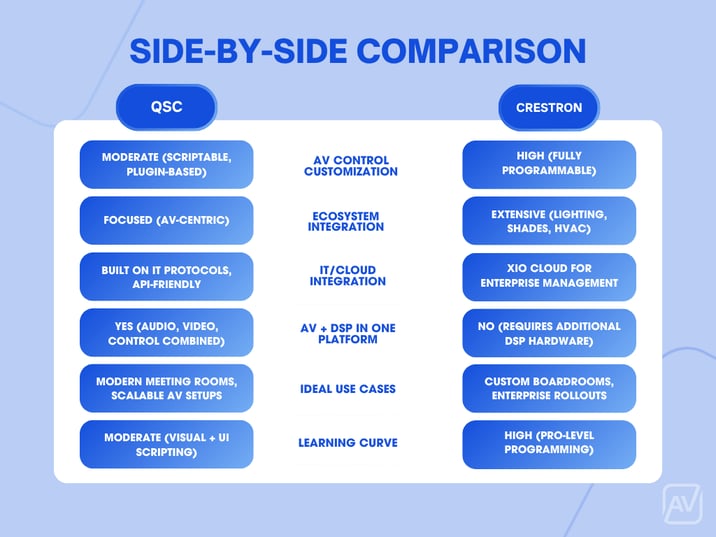 SIDE-BY-SIDE COMPARISON

| QSC | | CRESTRON |
|---|---|---|
| MODERATE (SCRIPTABLE, PLUGIN-BASED) | AV CONTROL CUSTOMIZATION | HIGH (FULLY PROGRAMMABLE) |
| FOCUSED (AV-CENTRIC) | ECOSYSTEM INTEGRATION | EXTENSIVE (LIGHTING, SHADES, HVAC) |
| BUILT ON IT PROTOCOLS, API-FRIENDLY | IT/CLOUD INTEGRATION | XIO CLOUD FOR ENTERPRISE MANAGEMENT |
| YES (AUDIO, VIDEO, CONTROL COMBINED) | AV + DSP IN ONE PLATFORM | NO (REQUIRES ADDITIONAL DSP HARDWARE) |
| MODERN MEETING ROOMS, SCALABLE AV SETUPS | IDEAL USE CASES | CUSTOM BOARDROOMS, ENTERPRISE ROLLOUTS |
| MODERATE (VISUAL + UI SCRIPTING) | LEARNING CURVE | HIGH (PRO-LEVEL PROGRAMMING) |

AV